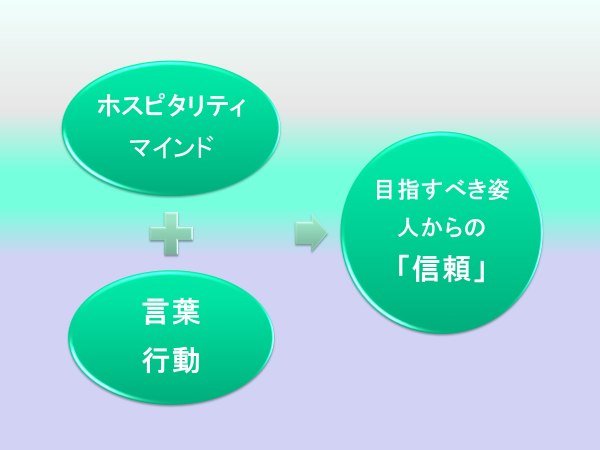 ホスピタリティ
マインド

言葉
行動

目指すべき姿
人からの
「信頼」